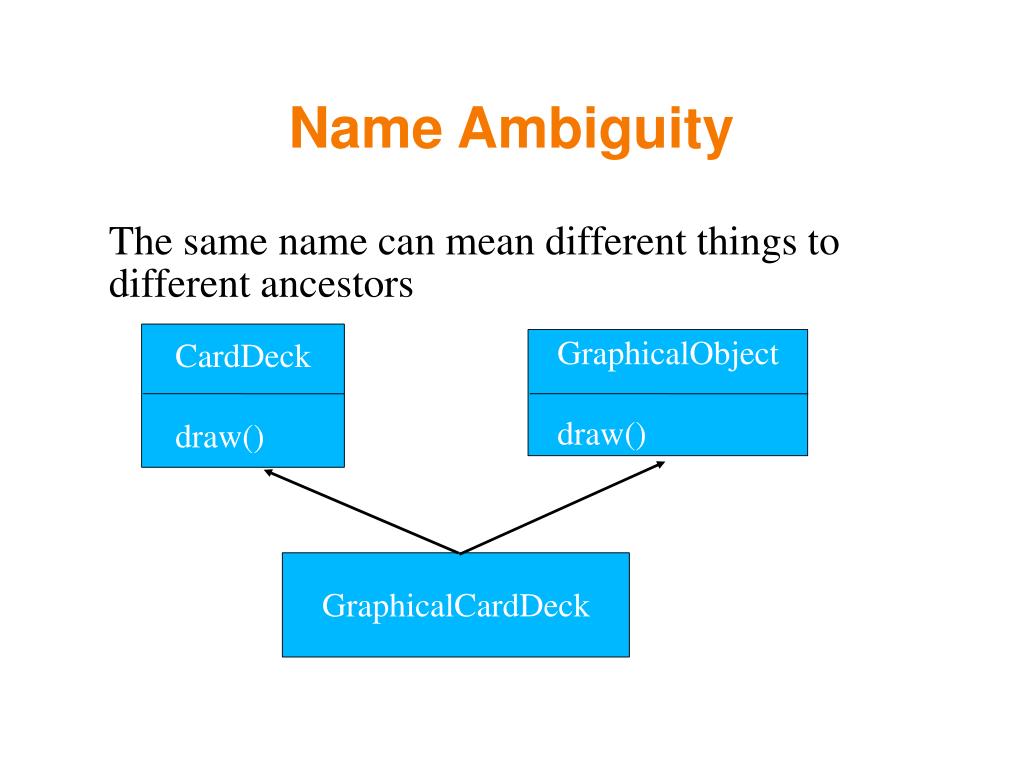 Name Ambiguity

The same name can mean different things to different ancestors

CardDeck

draw()

GraphicalObject

draw()

GraphicalCardDeck